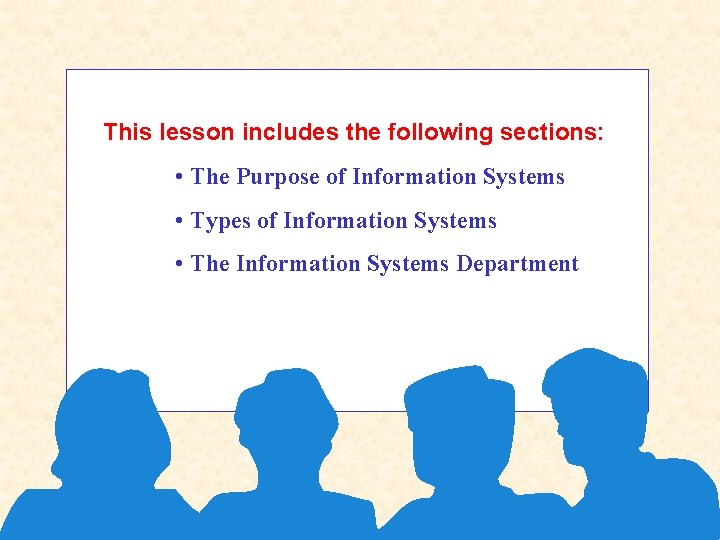 This lesson includes the following sections:

• The Purpose of Information Systems

• Types of Information Systems

• The Information Systems Department